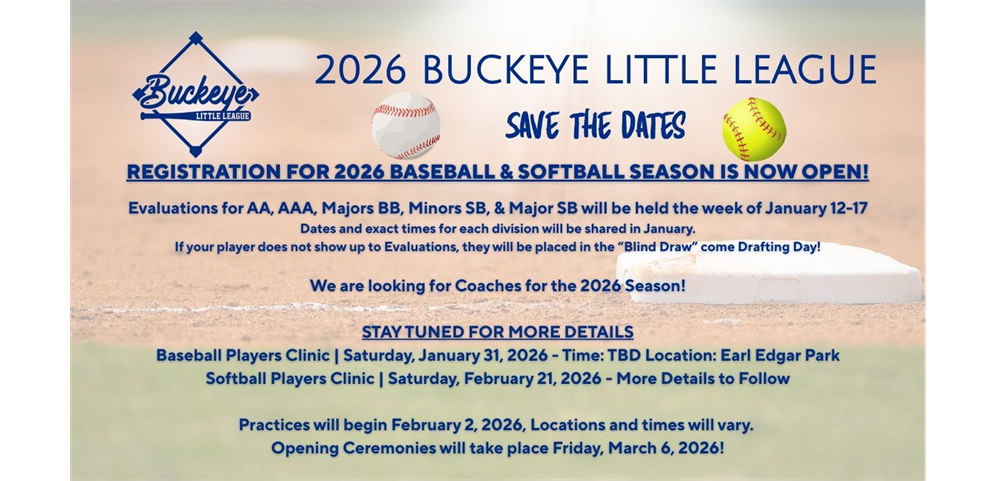 Buckeye
LITTLE LEAGUE

2026 BUCKEYE LITTLE LEAGUE

SAVE THE DATES

REGISTRATION FOR 2026 BASEBALL & SOFTBALL SEASON IS NOW OPEN!

Evaluations for AA, AAA, Majors BB, Minors SB, & Major SB will be held the week of January 12-17
Dates and exact times for each division will be shared in January.
If your player does not show up to Evaluations, they will be placed in the "Blind Draw" come Drafting Day!

We are looking for Coaches for the 2026 Season!

STAY TUNED FOR MORE DETAILS
Baseball Players Clinic | Saturday, January 31, 2026 - Time: TBD Location: Earl Edgar Park
Softball Players Clinic | Saturday, February 21, 2026 - More Details to Follow

Practices will begin February 2, 2026, Locations and times will vary.
Opening Ceremonies will take place Friday, March 6, 2026!